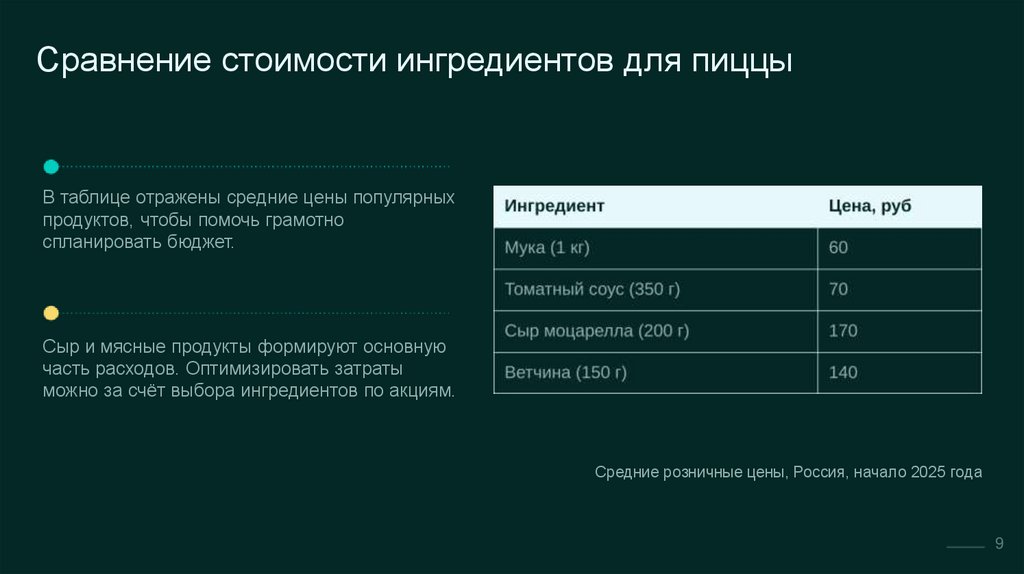 Сравнение стоимости ингредиентов для пиццы

В таблице отражены средние цены популярных продуктов, чтобы помочь грамотно спланировать бюджет.

Сыр и мясные продукты формируют основную часть расходов. Оптимизировать затраты можно за счёт выбора ингредиентов по акциям.

| Ингредиент | Цена, руб |
|---|---|
| Мука (1 кг) | 60 |
| Томатный соус (350 г) | 70 |
| Сыр моцарелла (200 г) | 170 |
| Ветчина (150 г) | 140 |

Средние розничные цены, Россия, начало 2025 года

9